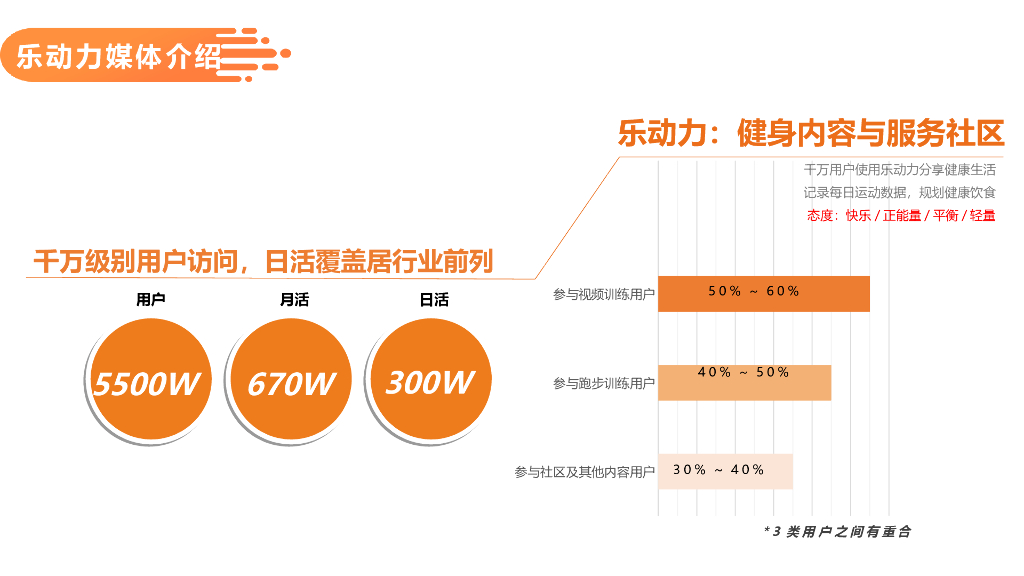 乐动力媒体介绍

乐动力：健身内容与服务社区

千万用户使用乐动力分享健康生活
记录每日运动数据，规划健康饮食
态度：快乐 / 正能量 / 平衡 / 轻量

千万级别用户访问，日活覆盖居行业前列

用户
5500W

月活
670W

日活
300W

参与视频训练用户 50% ~ 60%

参与跑步训练用户 40% ~ 50%

参与社区及其他内容用户 30% ~ 40%

*3 类用户之间有重合